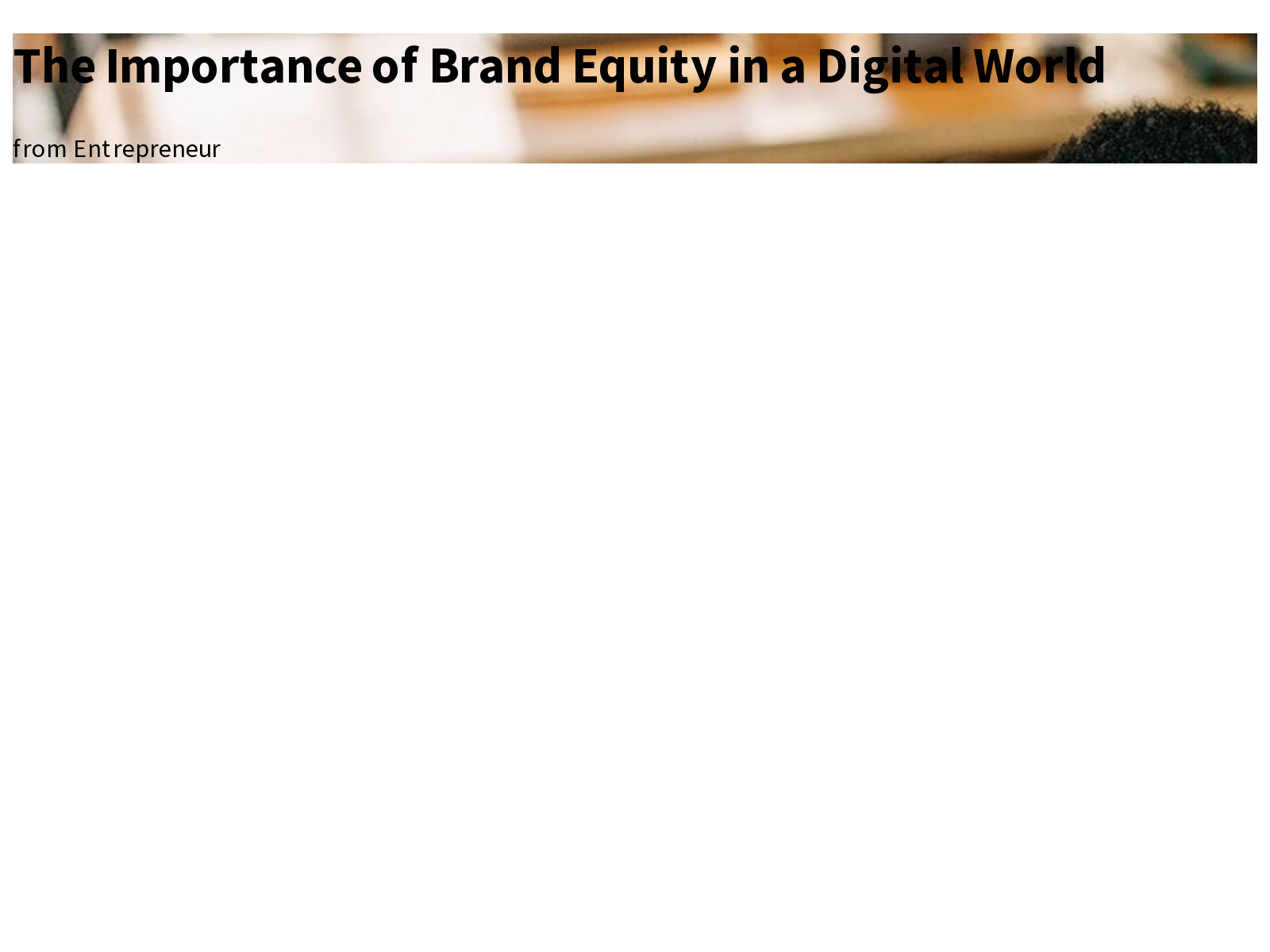 The Importance of Brand Equity in a Digital World

from Entrepreneur